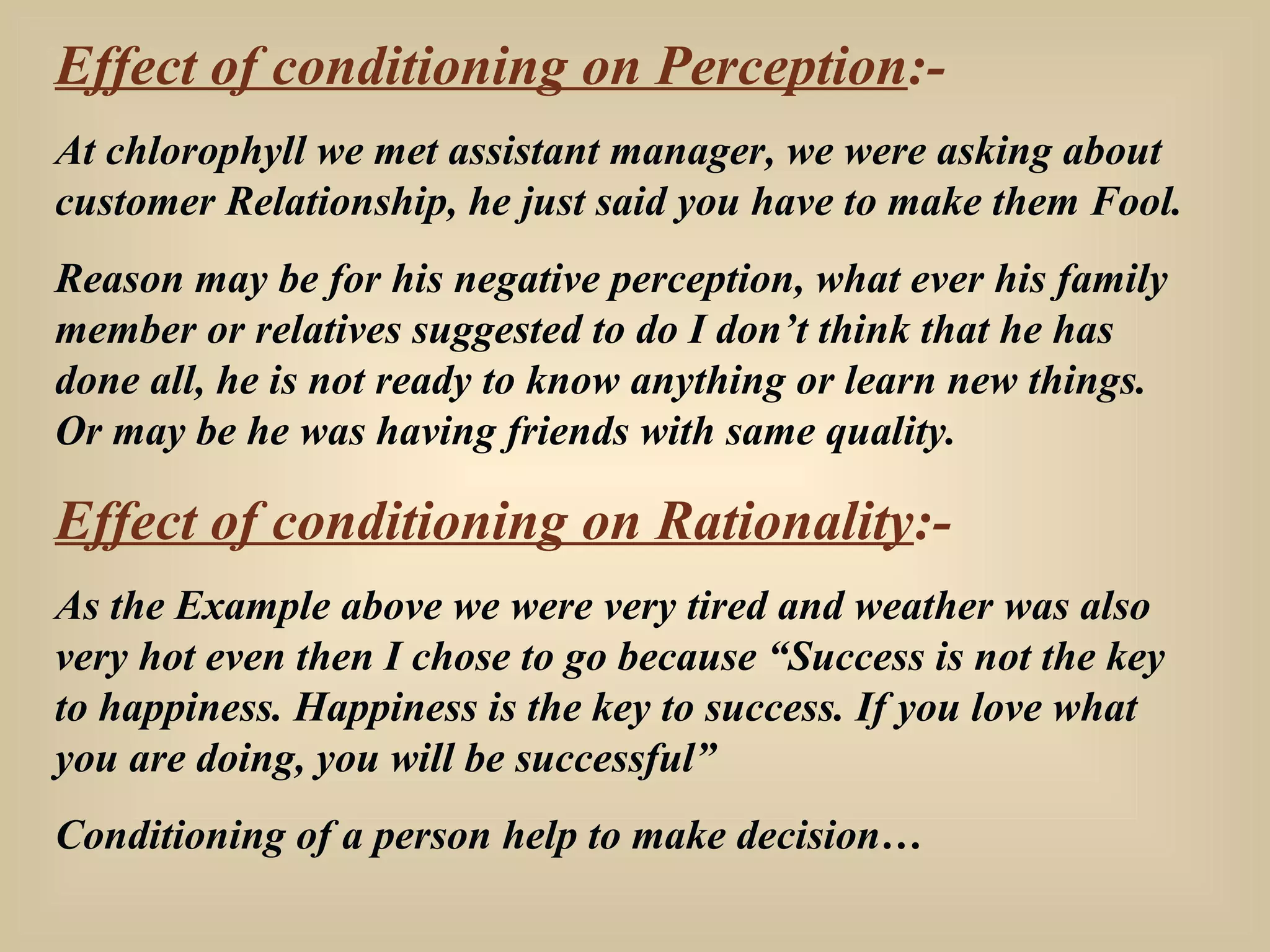 Effect of conditioning on Perception:-

At chlorophyll we met assistant manager, we were asking about customer Relationship, he just said you have to make them Fool.

Reason may be for his negative perception, what ever his family member or relatives suggested to do I don’t think that he has done all, he is not ready to know anything or learn new things. Or may be he was having friends with same quality.

Effect of conditioning on Rationality:-

As the Example above we were very tired and weather was also very hot even then I chose to go because “Success is not the key to happiness. Happiness is the key to success. If you love what you are doing, you will be successful”

Conditioning of a person help to make decision…